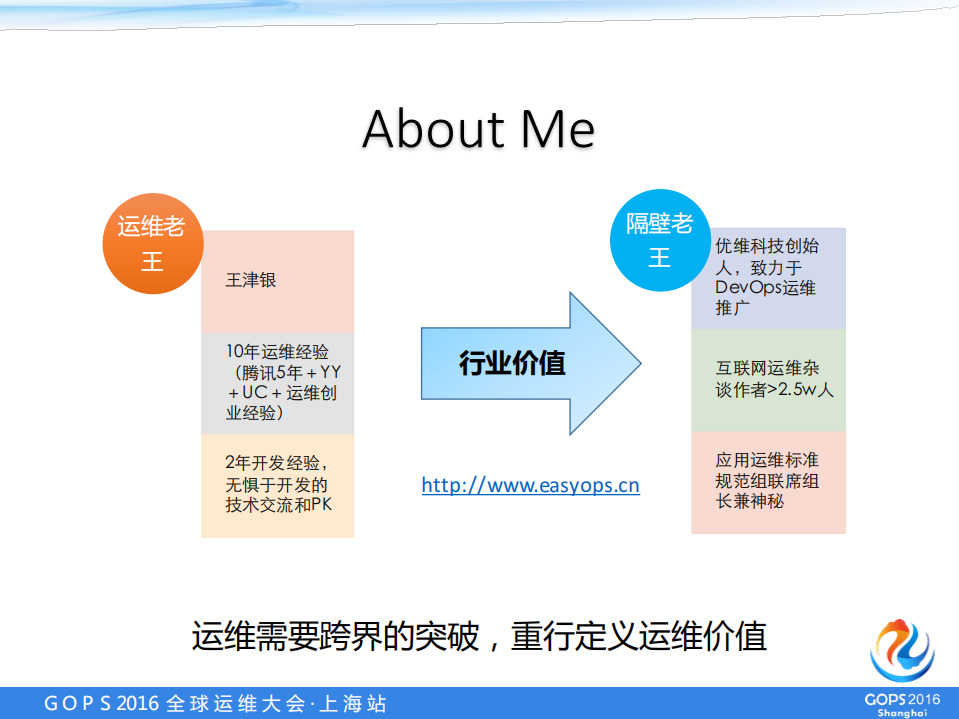 About Me

运维老王

王津银

10年运维经验（腾讯5年＋YY＋UC＋运维创业经验）

2年开发经验，无惧于开发的技术交流和PK

行业价值

http://www.easyops.cn

隔壁老王

优维科技创始人，致力于DevOps运维推广

互联网运维杂谈作者>2.5w人

应用运维标准规范组联席组长兼神秘

运维需要跨界的突破，重行定义运维价值

GOPS 2016 全球运维大会·上海站

GOPS 2016 Shanghai